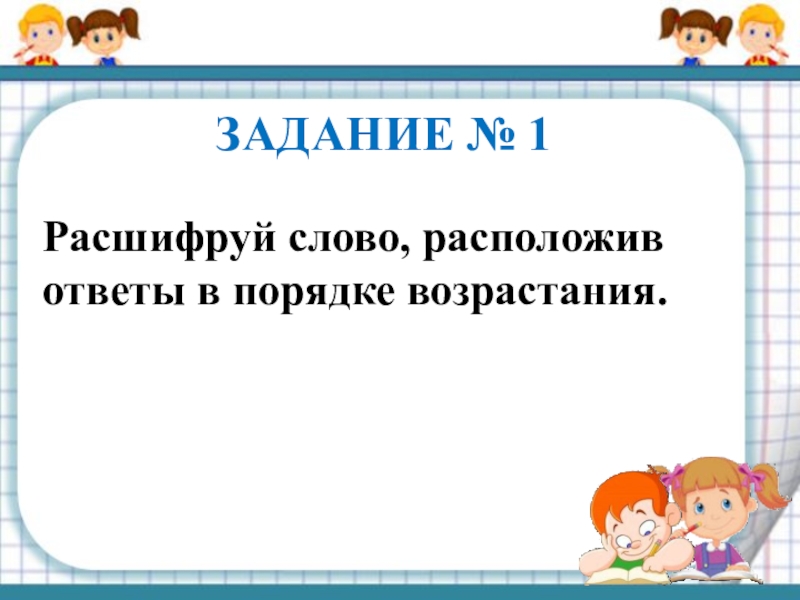 ЗАДАНИЕ № 1

Расшифруй слово, расположив ответы в порядке возрастания.